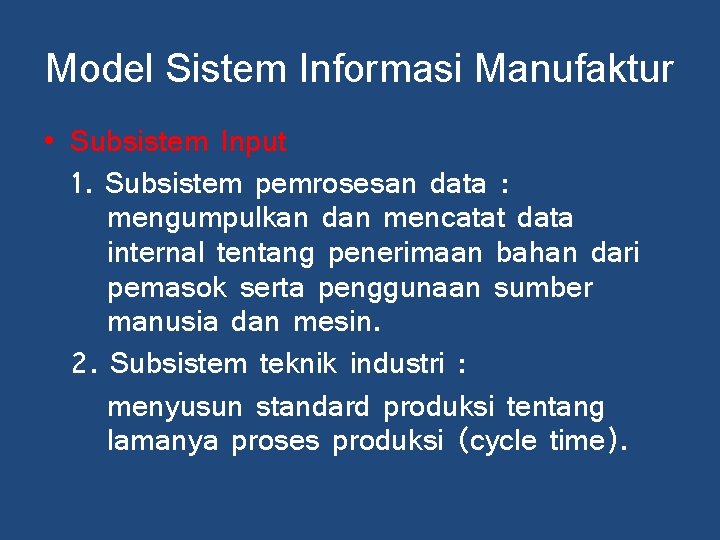 Model Sistem Informasi Manufaktur

• Subsistem Input

1. Subsistem pemrosesan data : mengumpulkan dan mencatat data internal tentang penerimaan bahan dari pemasok serta penggunaan sumber manusia dan mesin.

2. Subsistem teknik industri :

menyusun standard produksi tentang lamanya proses produksi (cycle time).